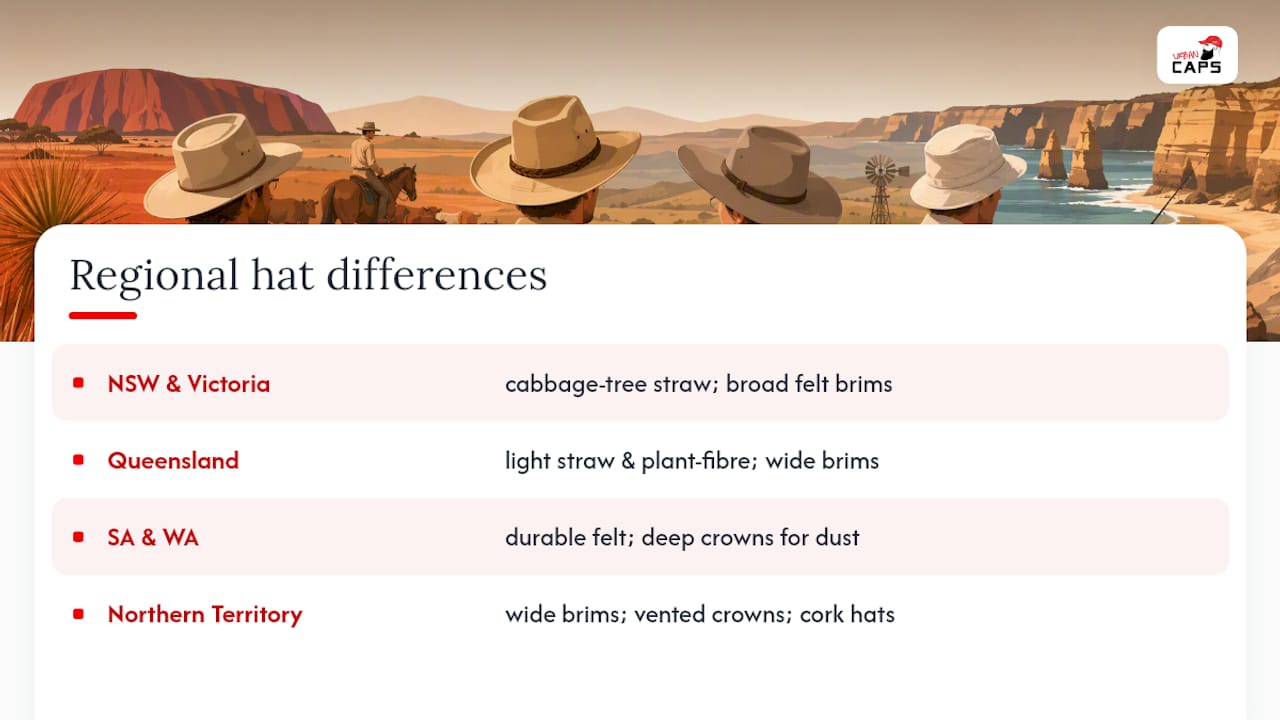 URBAN CAPS

Regional hat differences

| | |
|---|---|
| NSW & Victoria | cabbage-tree straw; broad felt brims |
| Queensland | light straw & plant-fibre; wide brims |
| SA & WA | durable felt; deep crowns for dust |
| Northern Territory | wide brims; vented crowns; cork hats |